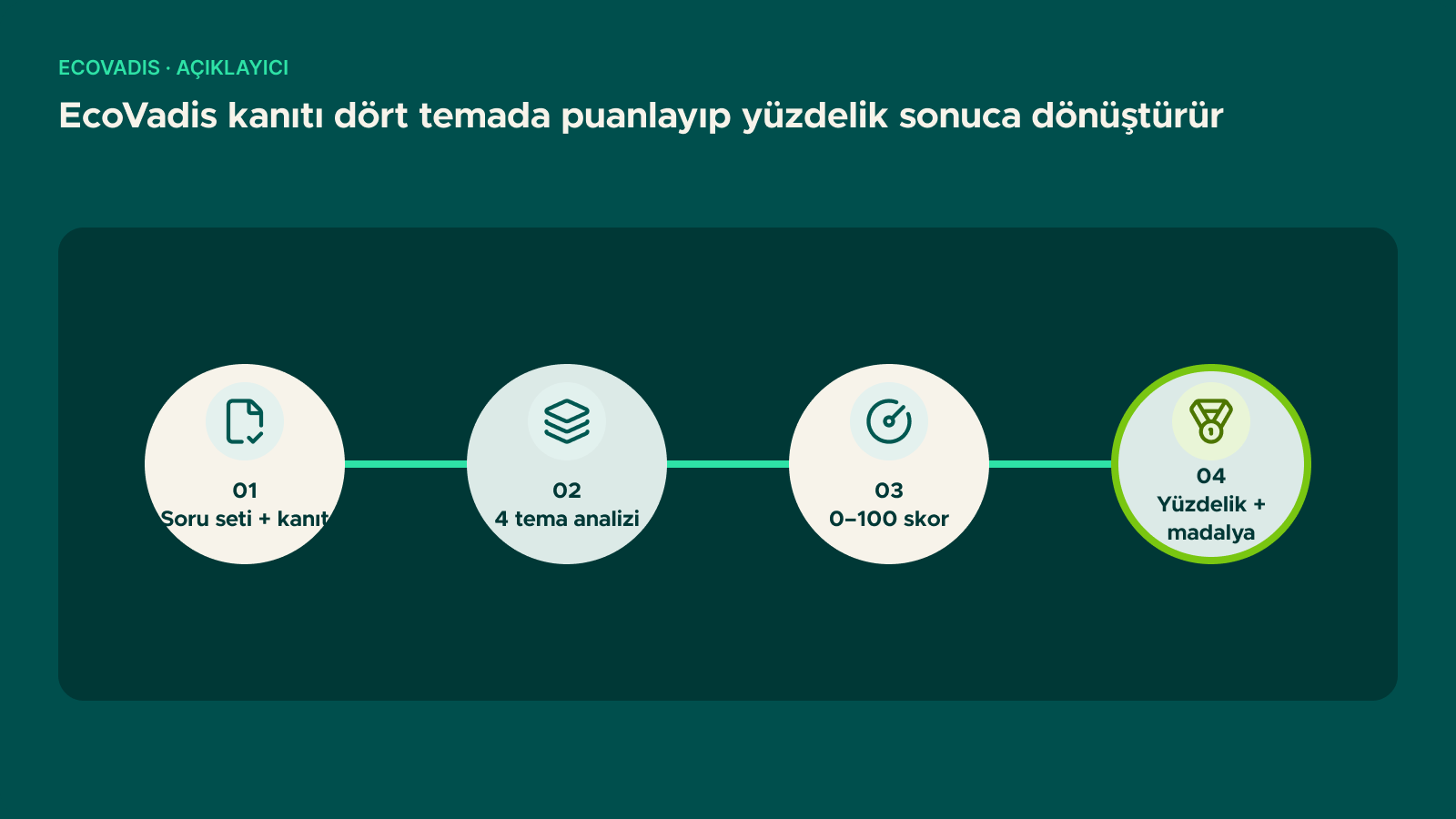 ECOVADIS · AÇIKLAYICI

EcoVadis kanıtı dört temada puanlayıp yüzdelik sonuca dönüştürür

01
Soru seti + kanıt

02
4 tema analizi

03
0–100 skor

04
Yüzdelik + madalya